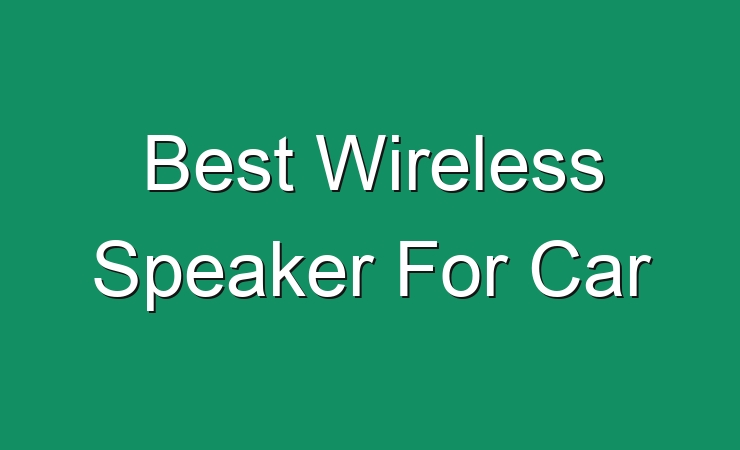 Best Wireless Speaker For Car